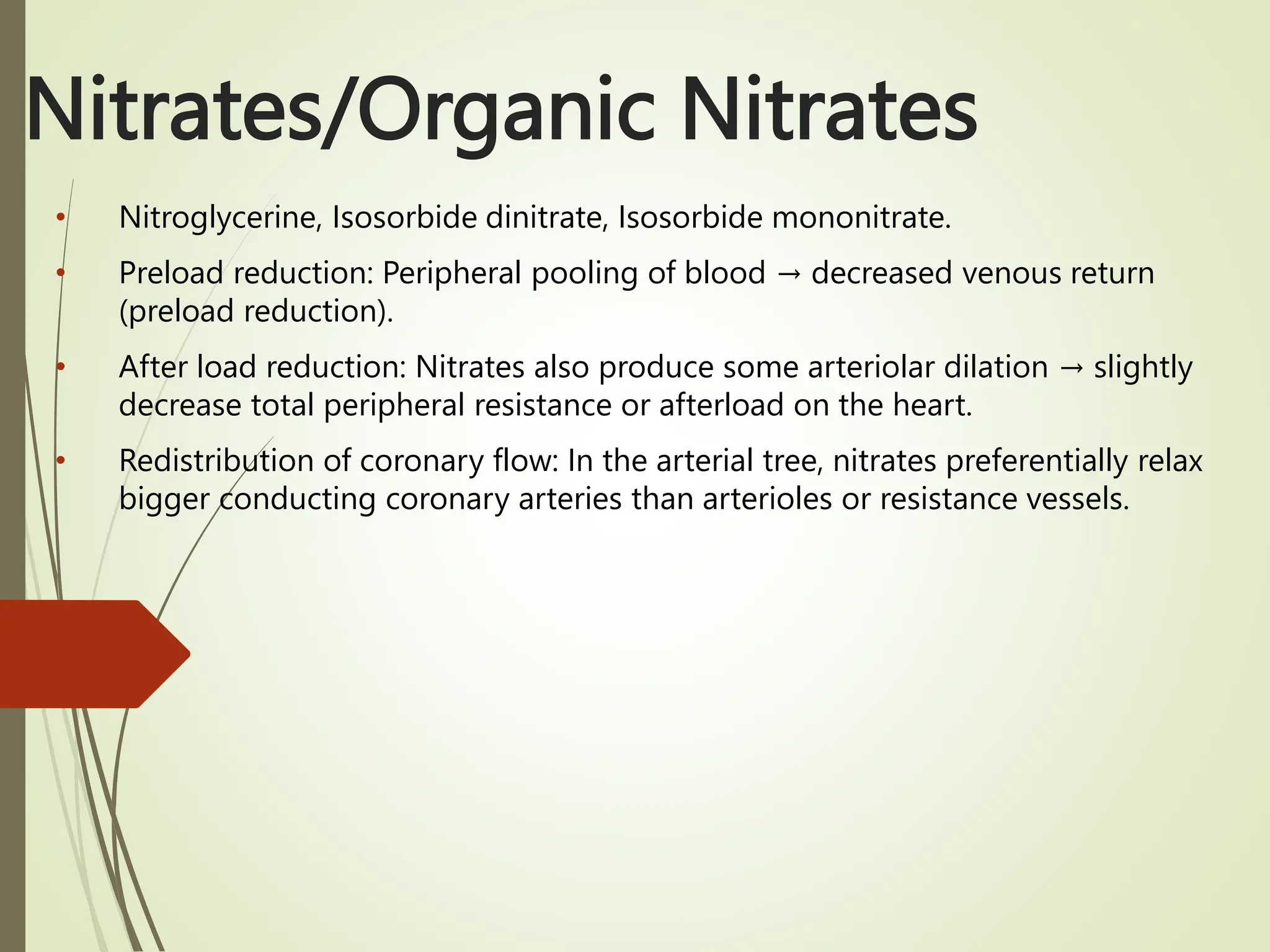 Nitrates/Organic Nitrates

• Nitroglycerine, Isosorbide dinitrate, Isosorbide mononitrate.

• Preload reduction: Peripheral pooling of blood → decreased venous return (preload reduction).

• After load reduction: Nitrates also produce some arteriolar dilation → slightly decrease total peripheral resistance or afterload on the heart.

• Redistribution of coronary flow: In the arterial tree, nitrates preferentially relax bigger conducting coronary arteries than arterioles or resistance vessels.